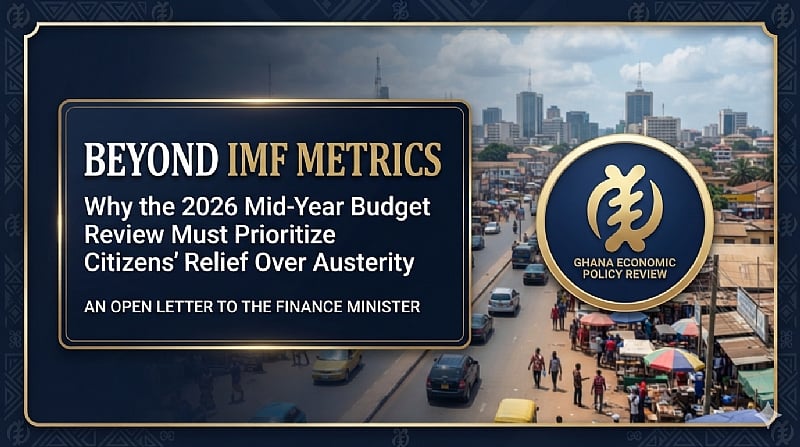 BEYOND IMF METRICS

Why the 2026 Mid-Year Budget Review Must Prioritize Citizens' Relief Over Austerity

AN OPEN LETTER TO THE FINANCE MINISTER

GHANA ECONOMIC POLICY REVIEW